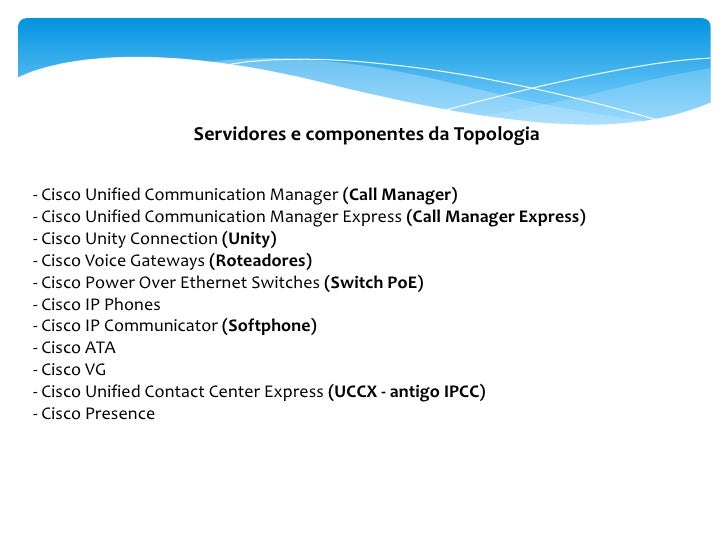 Servidores e componentes da Topologia

- Cisco Unified Communication Manager (Call Manager)
- Cisco Unified Communication Manager Express (Call Manager Express)
- Cisco Unity Connection (Unity)
- Cisco Voice Gateways (Roteadores)
- Cisco Power Over Ethernet Switches (Switch PoE)
- Cisco IP Phones
- Cisco IP Communicator (Softphone)
- Cisco ATA
- Cisco VG
- Cisco Unified Contact Center Express (UCCX - antigo IPCC)
- Cisco Presence